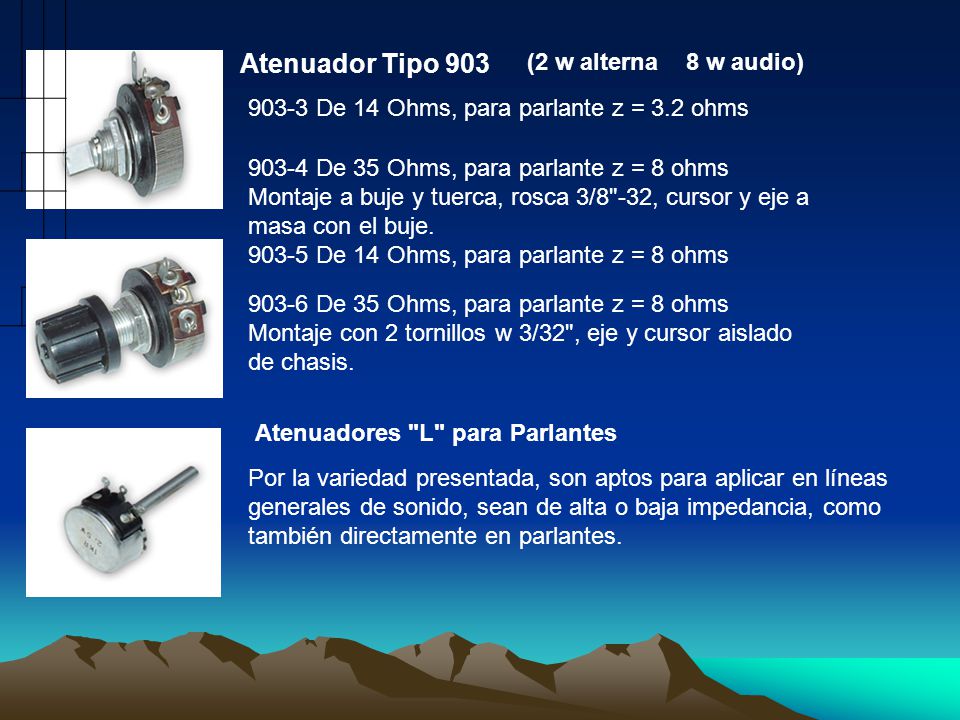 Atenuador Tipo 903 (2 w alterna 8 w audio)

903-3 De 14 Ohms, para parlante z = 3.2 ohms

903-4 De 35 Ohms, para parlante z = 8 ohms
Montaje a buje y tuerca, rosca 3/8"-32, cursor y eje a masa con el buje.
903-5 De 14 Ohms, para parlante z = 8 ohms

903-6 De 35 Ohms, para parlante z = 8 ohms
Montaje con 2 tornillos w 3/32", eje y cursor aislado de chasis.

Atenuadores "L" para Parlantes

Por la variedad presentada, son aptos para aplicar en líneas generales de sonido, sean de alta o baja impedancia, como también directamente en parlantes.